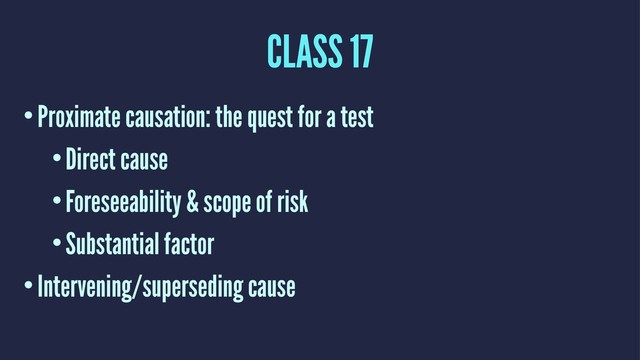 CLASS 17

• Proximate causation: the quest for a test

• Direct cause

• Foreseeability & scope of risk

• Substantial factor

• Intervening/superseding cause